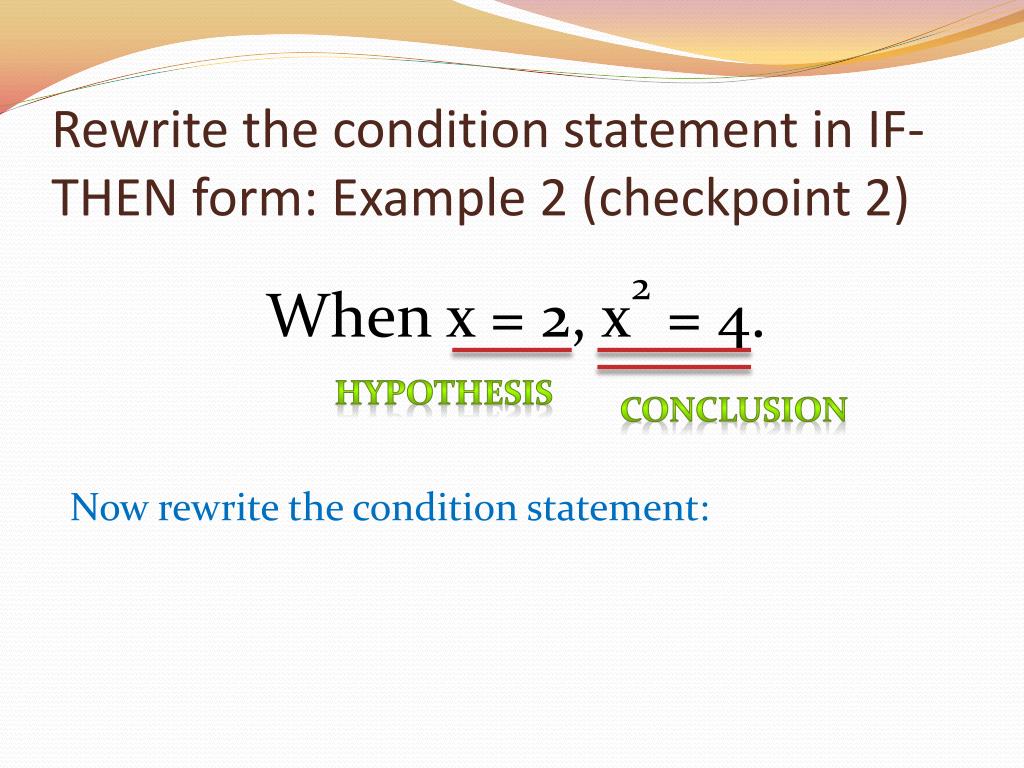 Rewrite the condition statement in IF-THEN form: Example 2 (checkpoint 2)

When $x = 2$, $x^2 = 4$.

HYPOTHESIS

CONCLUSION

Now rewrite the condition statement: